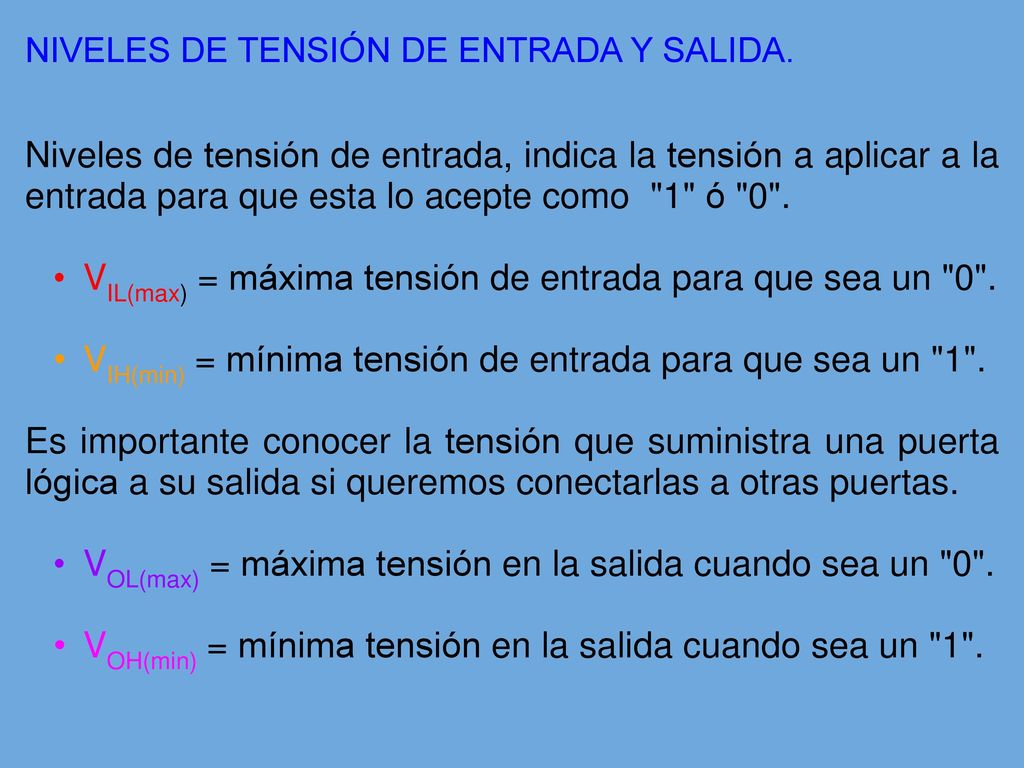 NIVELES DE TENSIÓN DE ENTRADA Y SALIDA.

Niveles de tensión de entrada, indica la tensión a aplicar a la entrada para que esta lo acepte como "1" ó "0".

• $V_{IL(max)}$ = máxima tensión de entrada para que sea un "0".

• $V_{IH(min)}$ = mínima tensión de entrada para que sea un "1".

Es importante conocer la tensión que suministra una puerta lógica a su salida si queremos conectarlas a otras puertas.

• $V_{OL(max)}$ = máxima tensión en la salida cuando sea un "0".

• $V_{OH(min)}$ = mínima tensión en la salida cuando sea un "1".